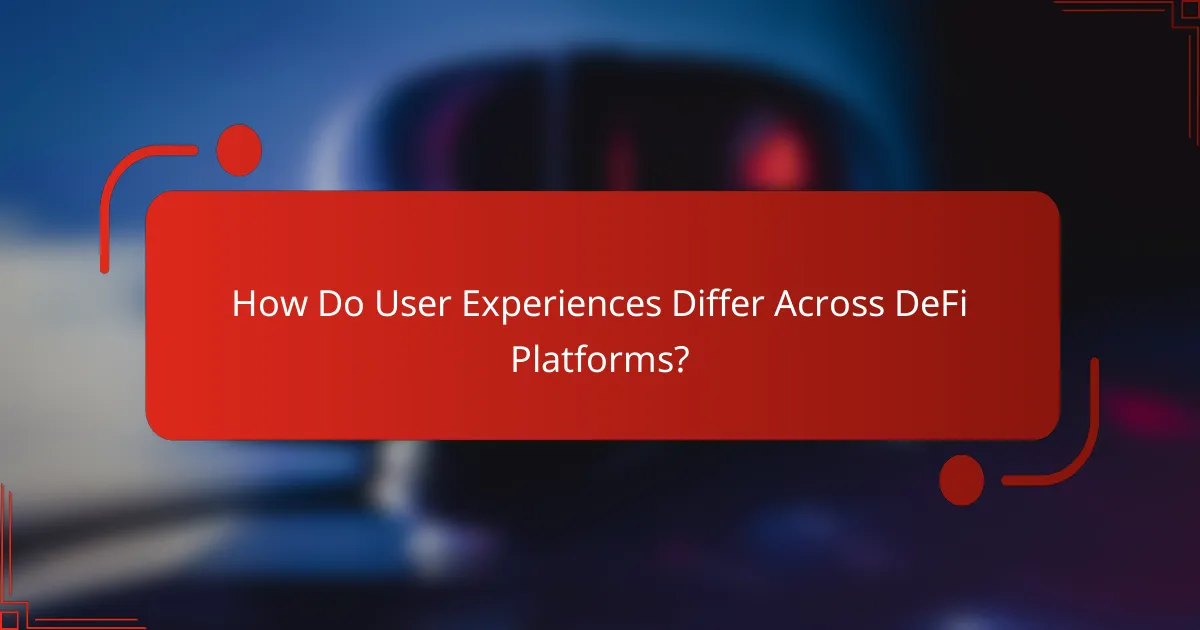 How Do User Experiences Differ Across DeFi Platforms?